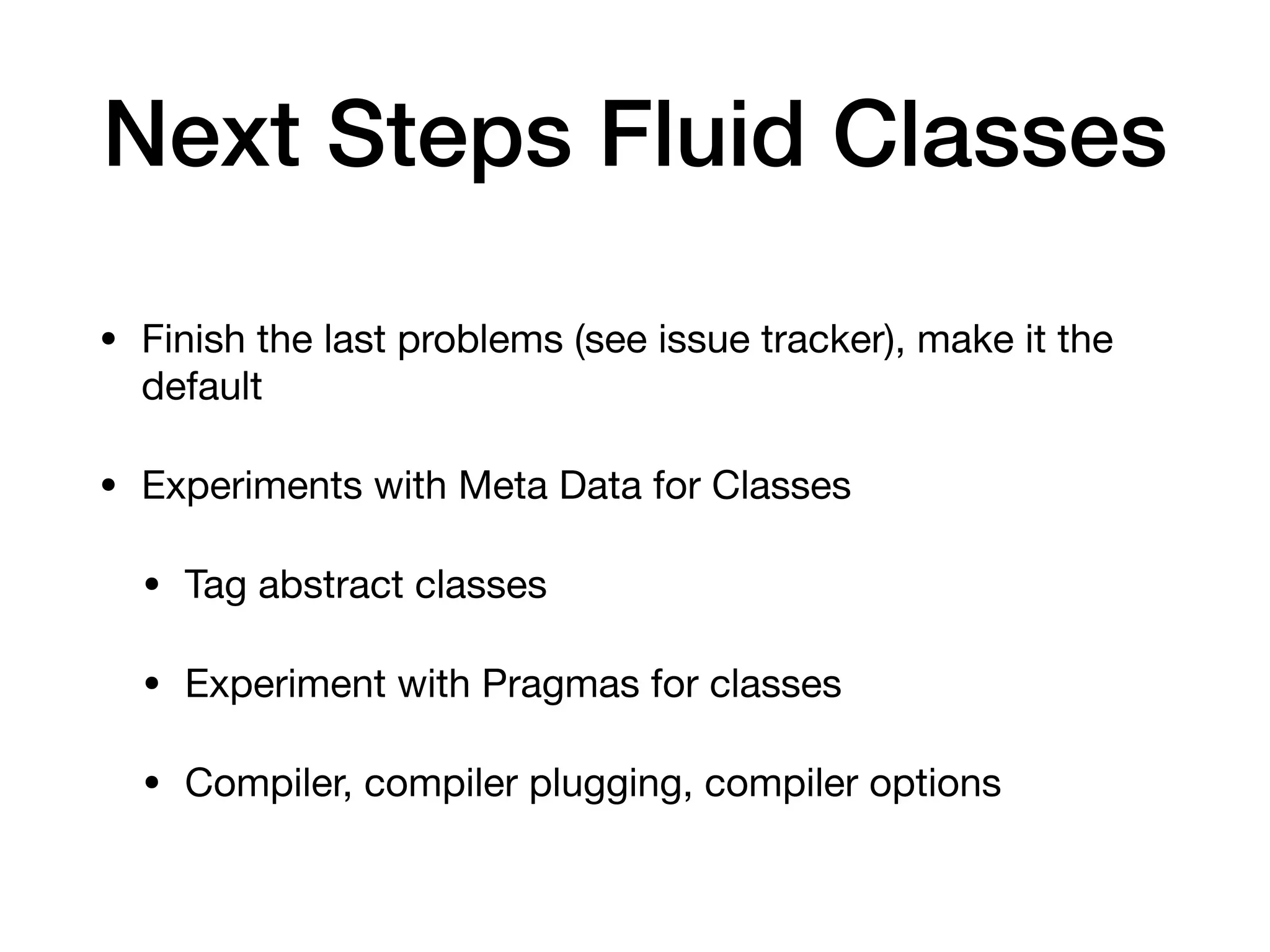 Next Steps Fluid Classes

• Finish the last problems (see issue tracker), make it the default

• Experiments with Meta Data for Classes

• Tag abstract classes

• Experiment with Pragmas for classes

• Compiler, compiler plugging, compiler options